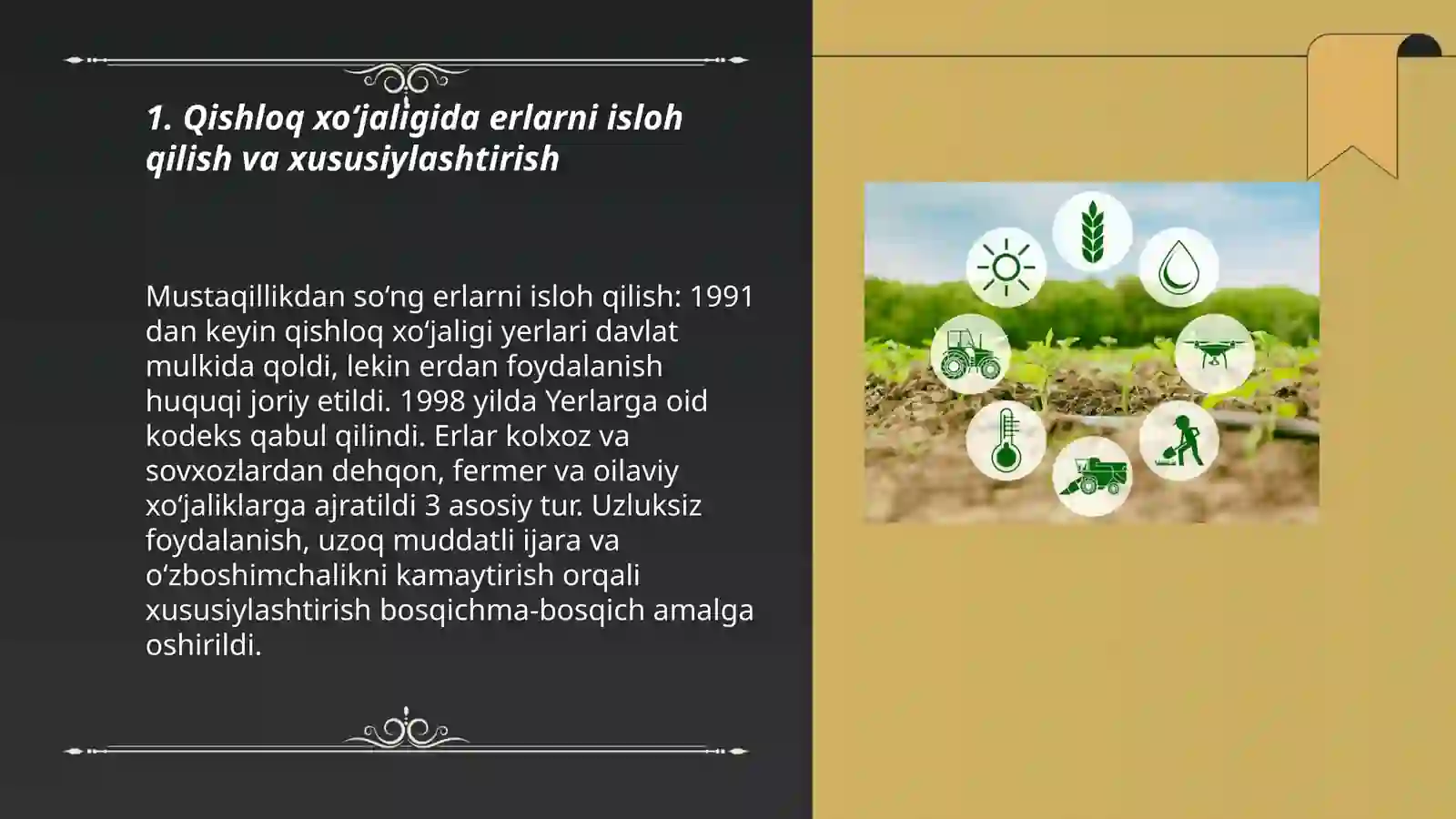 1. Qishloq xo‘jaligida erlarni isloh qilish va xususiylashtirish

Mustaqillikdan so‘ng erlarni isloh qilish: 1991 dan keyin qishloq xo‘jaligi yerlari davlat mulkida qoldi, lekin erdan foydalanish huquqi joriy etildi. 1998 yilda Yerlarga oid kodeks qabul qilindi. Erlar kolxoz va sovxozlardan dehqon, fermer va oilaviy xo‘jaliklarga ajratildi 3 asosiy tur. Uzluksiz foydalanish, uzoq muddatli ijara va o‘zboshimchalikni kamaytirish orqali xususiylashtirish bosqichma-bosqich amalga oshirildi.